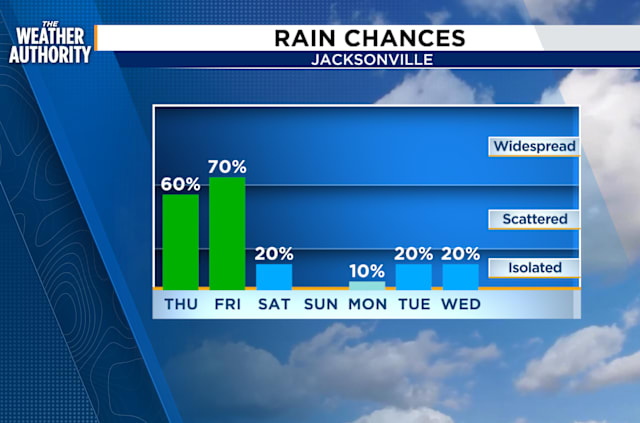 THE WEATHER AUTHORITY

RAIN CHANCES
JACKSONVILLE

Widespread
Scattered
Isolated

60%
70%
20%
10%
20%
20%

THU FRI SAT SUN MON TUE WED